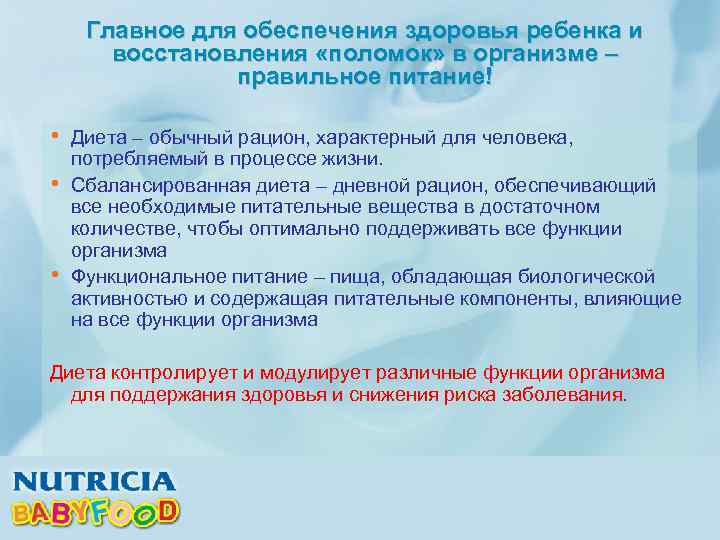 Главное для обеспечения здоровья ребенка и восстановления «поломок» в организме – правильное питание!

• Диета – обычный рацион, характерный для человека, потребляемый в процессе жизни.
• Сбалансированная диета – дневной рацион, обеспечивающий все необходимые питательные вещества в достаточном количестве, чтобы оптимально поддерживать все функции организма
• Функциональное питание – пища, обладающая биологической активностью и содержащая питательные компоненты, влияющие на все функции организма

Диета контролирует и модулирует различные функции организма для поддержания здоровья и снижения риска заболевания.

NUTRICIA
BABYFOOD